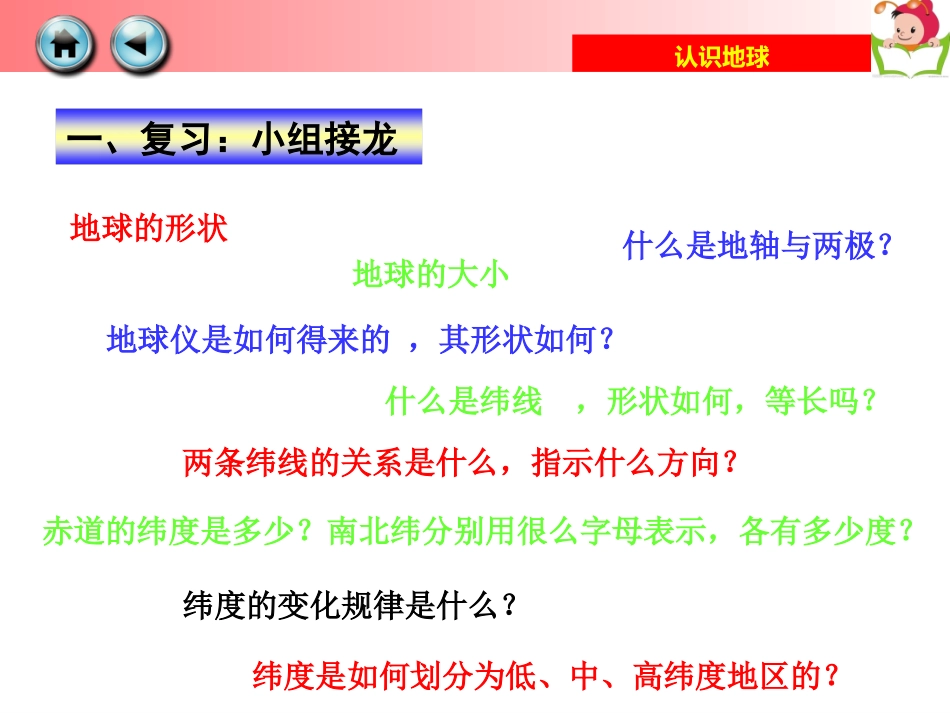 认识地球

一、复习：小组接龙

地球的形状

什么是地轴与两极？

地球的大小

地球仪是如何得来的 ，其形状如何？

什么是纬线 ，形状如何，等长吗？

两条纬线的关系是什么，指示什么方向？

赤道的纬度是多少？南北纬分别用很么字母表示，各有多少度？

纬度的变化规律是什么？

纬度是如何划分为低、中、高纬度地区的？